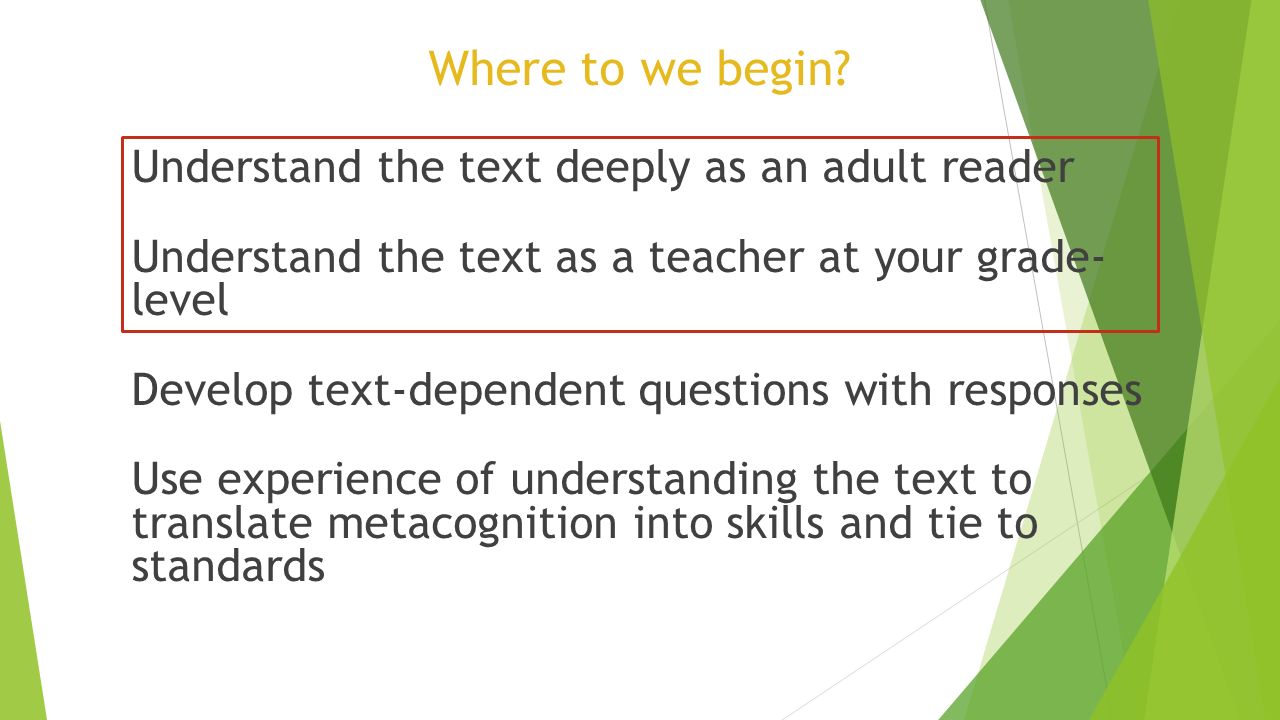 Where to we begin?

Understand the text deeply as an adult reader

Understand the text as a teacher at your grade-level

Develop text-dependent questions with responses

Use experience of understanding the text to translate metacognition into skills and tie to standards